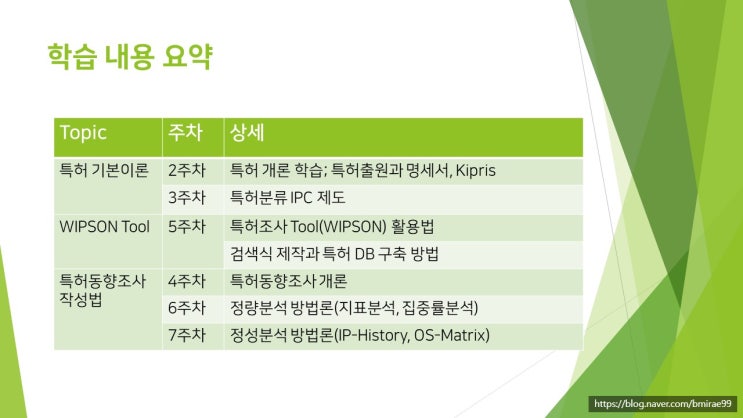 학습 내용 요약

| Topic | 주차 | 상세 |
|---|---|---|
| 특허 기본이론 | 2주차 | 특허 개론 학습; 특허출원과 명세서, Kipris |
| | 3주차 | 특허분류 IPC 제도 |
| WIPSON Tool | 5주차 | 특허조사 Tool(WIPSON) 활용법 |
| | | 검색식 제작과 특허 DB 구축 방법 |
| 특허동향조사 작성법 | 4주차 | 특허동향조사 개론 |
| | 6주차 | 정량분석 방법론(지표분석, 집중률분석) |
| | 7주차 | 정성분석 방법론(IP-History, OS-Matrix) |

https://blog.naver.com/bmirae99